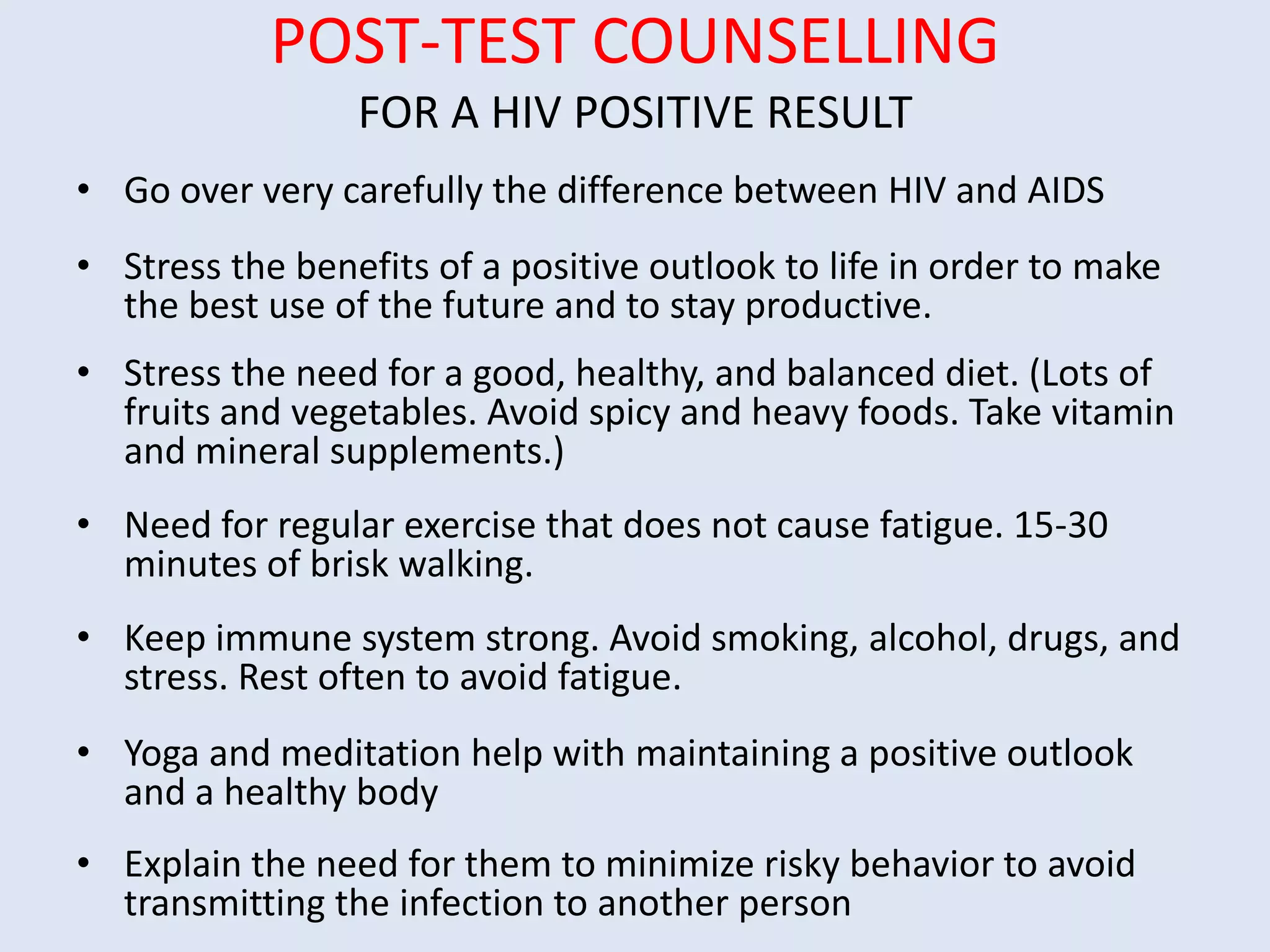 POST-TEST COUNSELLING

FOR A HIV POSITIVE RESULT

• Go over very carefully the difference between HIV and AIDS

• Stress the benefits of a positive outlook to life in order to make the best use of the future and to stay productive.

• Stress the need for a good, healthy, and balanced diet. (Lots of fruits and vegetables. Avoid spicy and heavy foods. Take vitamin and mineral supplements.)

• Need for regular exercise that does not cause fatigue. 15-30 minutes of brisk walking.

• Keep immune system strong. Avoid smoking, alcohol, drugs, and stress. Rest often to avoid fatigue.

• Yoga and meditation help with maintaining a positive outlook and a healthy body

• Explain the need for them to minimize risky behavior to avoid transmitting the infection to another person